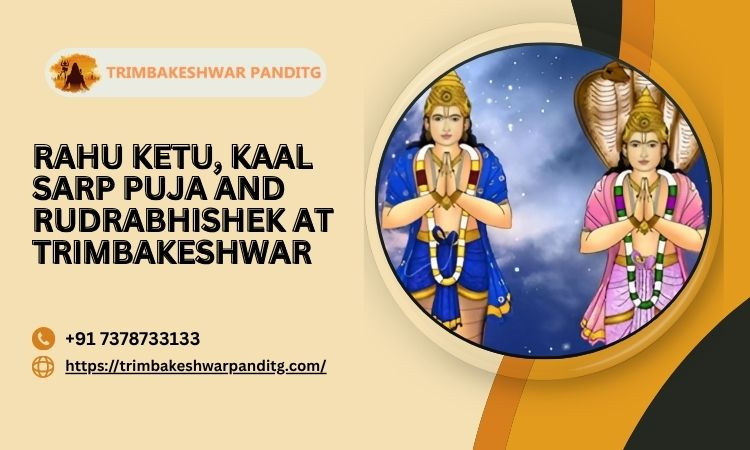 TRIMBAKESHWAR PANDITG

RAHU KETU, KAAL SARP PUJA AND RUDRABHISHEK AT TRIMBAKESHWAR

+91 7378733133

https://trimbakeshwarpanditg.com/